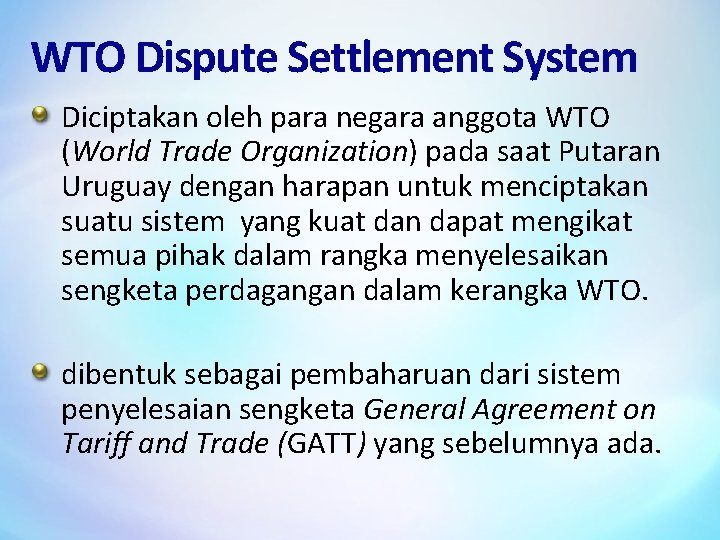 WTO Dispute Settlement System

Diciptakan oleh para negara anggota WTO (World Trade Organization) pada saat Putaran Uruguay dengan harapan untuk menciptakan suatu sistem yang kuat dan dapat mengikat semua pihak dalam rangka menyelesaikan sengketa perdagangan dalam kerangka WTO.

dibentuk sebagai pembaharuan dari sistem penyelesaian sengketa General Agreement on Tariff and Trade (GATT) yang sebelumnya ada.